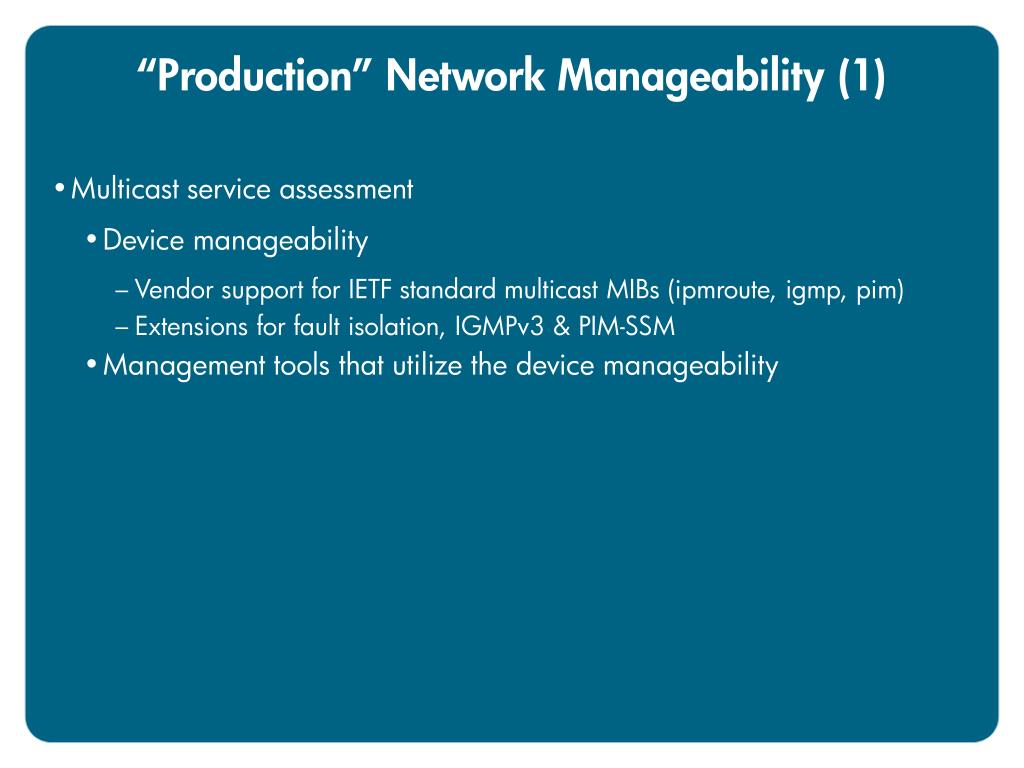 “Production” Network Manageability (1)

• Multicast service assessment

• Device manageability

– Vendor support for IETF standard multicast MIBs (ipmroute, igmp, pim)

– Extensions for fault isolation, IGMPv3 & PIM-SSM

• Management tools that utilize the device manageability